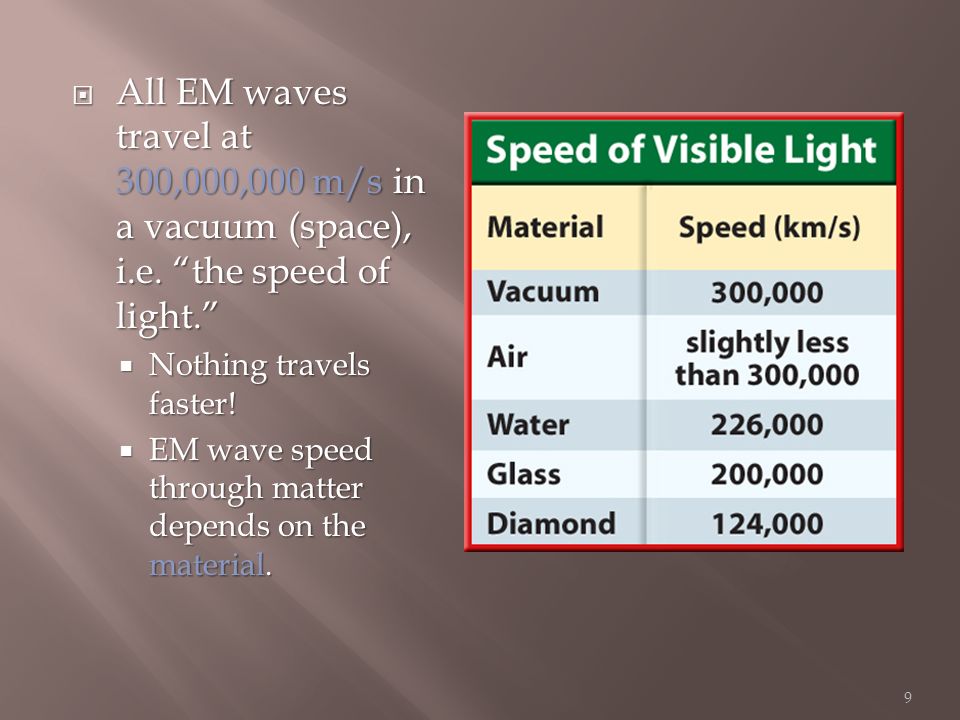 All EM waves travel at 300,000,000 m/s in a vacuum (space), i.e. “the speed of light.”

Nothing travels faster!

EM wave speed through matter depends on the material.

Speed of Visible Light

| Material | Speed (km/s) |
|---|---|
| Vacuum | 300,000 |
| Air | slightly less than 300,000 |
| Water | 226,000 |
| Glass | 200,000 |
| Diamond | 124,000 |

9